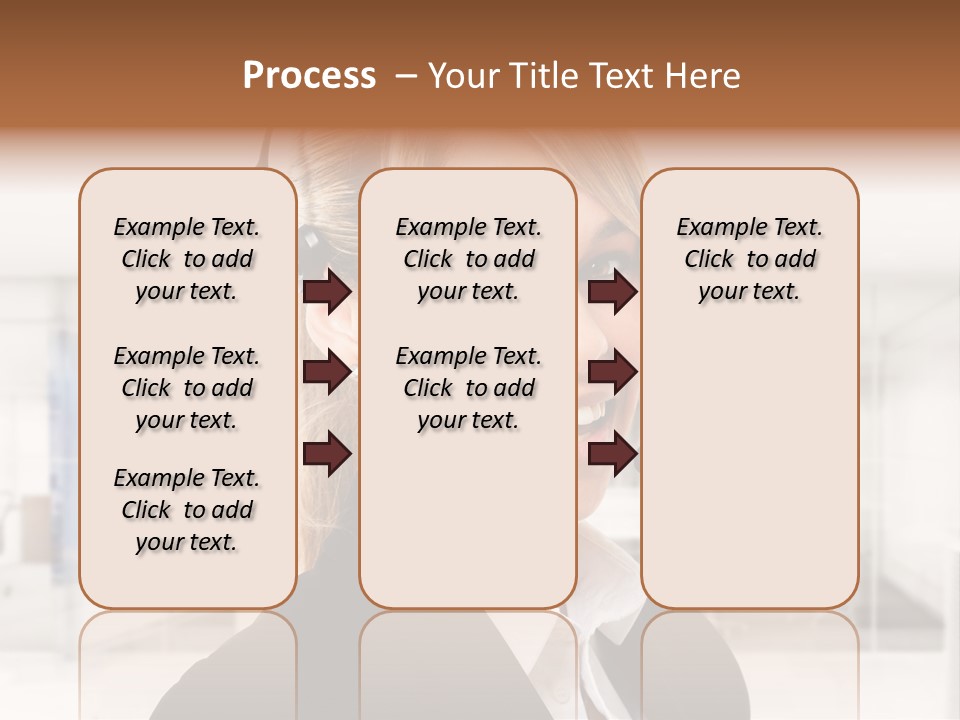 Process – Your Title Text Here

Example Text. Click to add your text.

Example Text. Click to add your text.

Example Text. Click to add your text.

Example Text. Click to add your text.

Example Text. Click to add your text.

Example Text. Click to add your text.